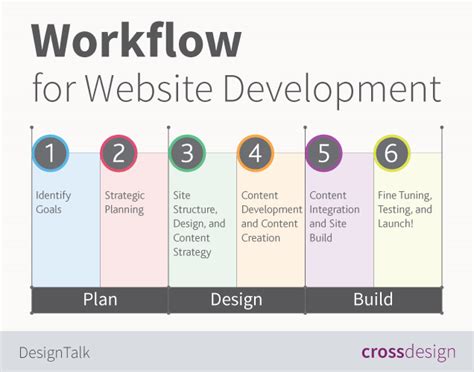 Workflow
for Website Development

1
Identify Goals

2
Strategic Planning

3
Site Structure, Design, and Content Strategy

4
Content Development and Content Creation

5
Content Integration and Site Build

6
Fine Tuning, Testing, and Launch!

Plan

Design

Build

DesignTalk

crossdesign